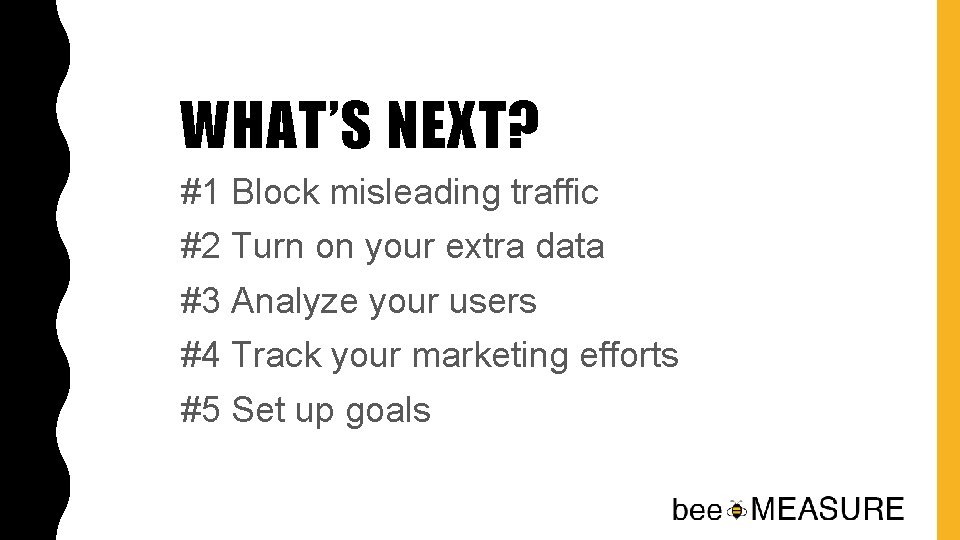 WHAT'S NEXT?

#1 Block misleading traffic
#2 Turn on your extra data
#3 Analyze your users
#4 Track your marketing efforts
#5 Set up goals

bee MEASURE